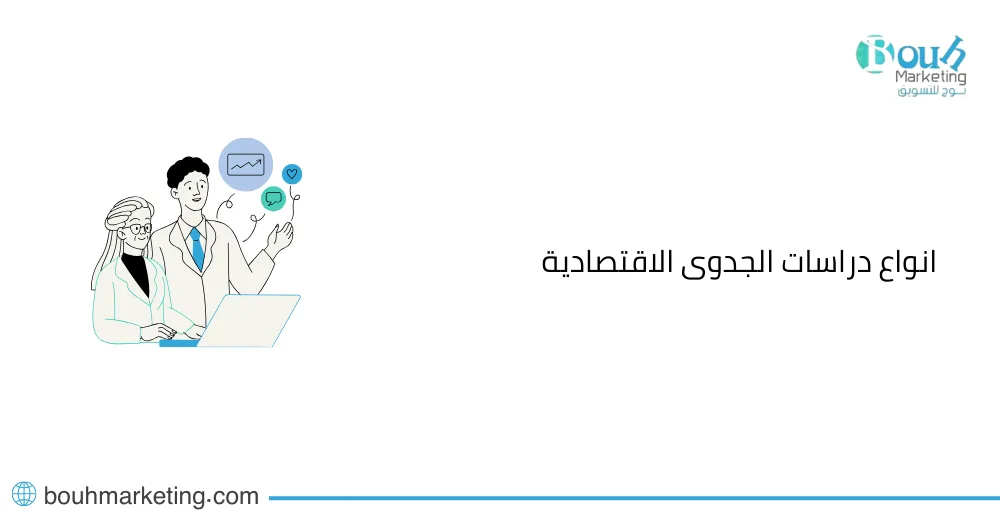 Bouh
Marketing
بـوح للتسويق

انواع دراسات الجدوى الاقتصادية

bouhmarketing.com